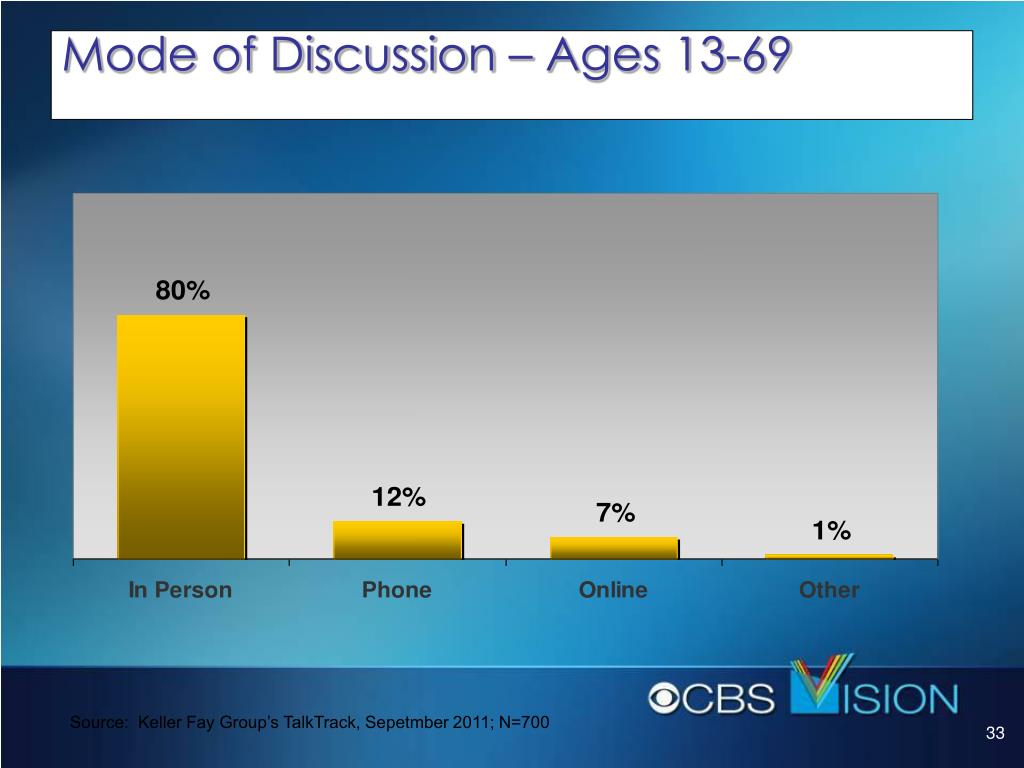 Mode of Discussion – Ages 13-69

80%
12%
7%
1%

In Person
Phone
Online
Other

CBS VISION

Source: Keller Fay Group's TalkTrack, Sepetmber 2011; N=700

33